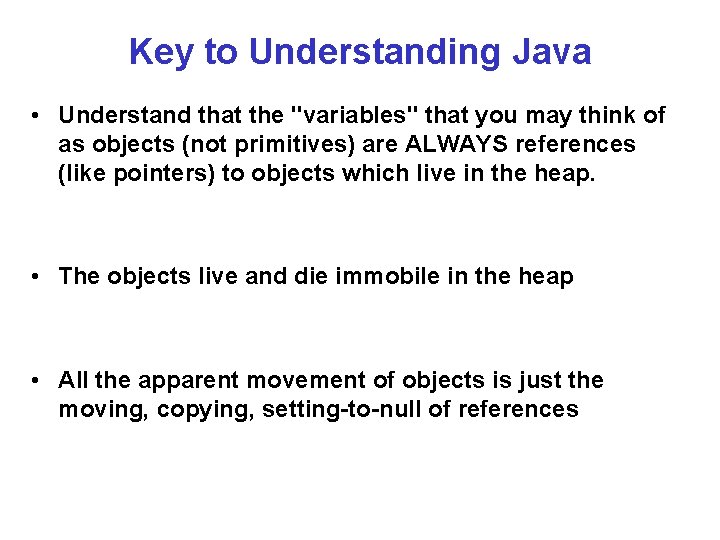 Key to Understanding Java

• Understand that the "variables" that you may think of as objects (not primitives) are ALWAYS references (like pointers) to objects which live in the heap.

• The objects live and die immobile in the heap

• All the apparent movement of objects is just the moving, copying, setting-to-null of references